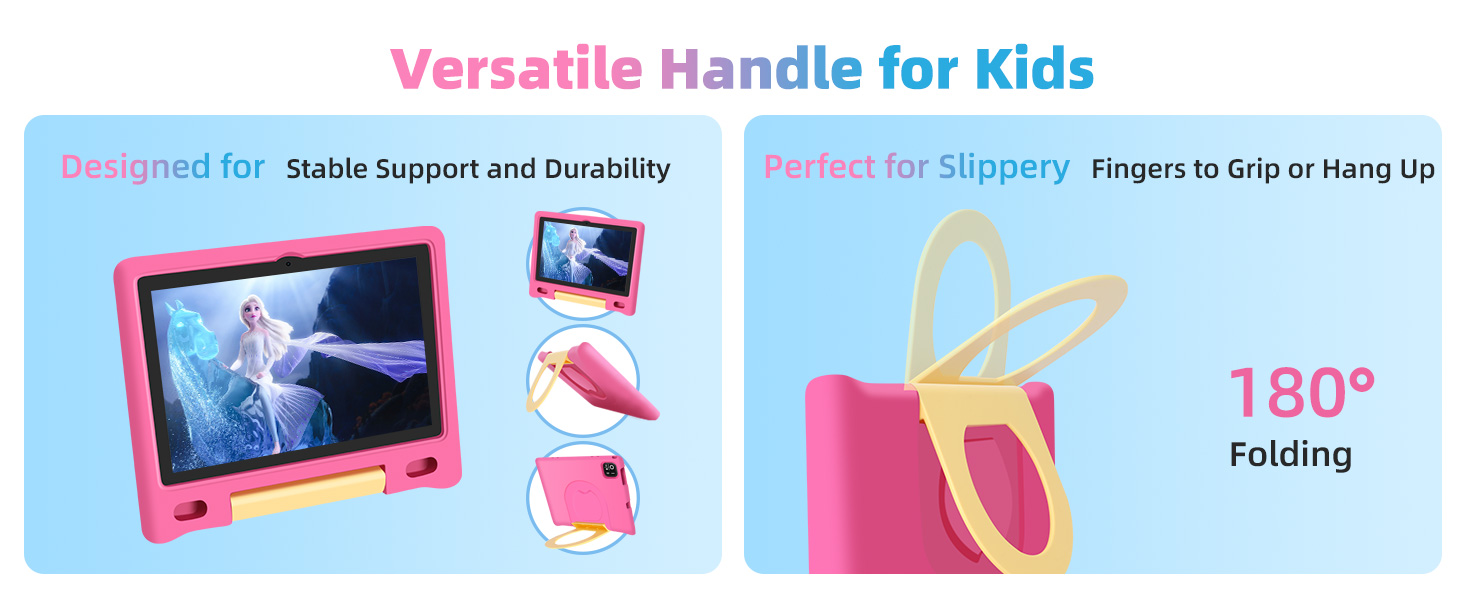 Versatile Handle for Kids

Designed for Stable Support and Durability

Perfect for Slippery Fingers to Grip or Hang Up

180°
Folding